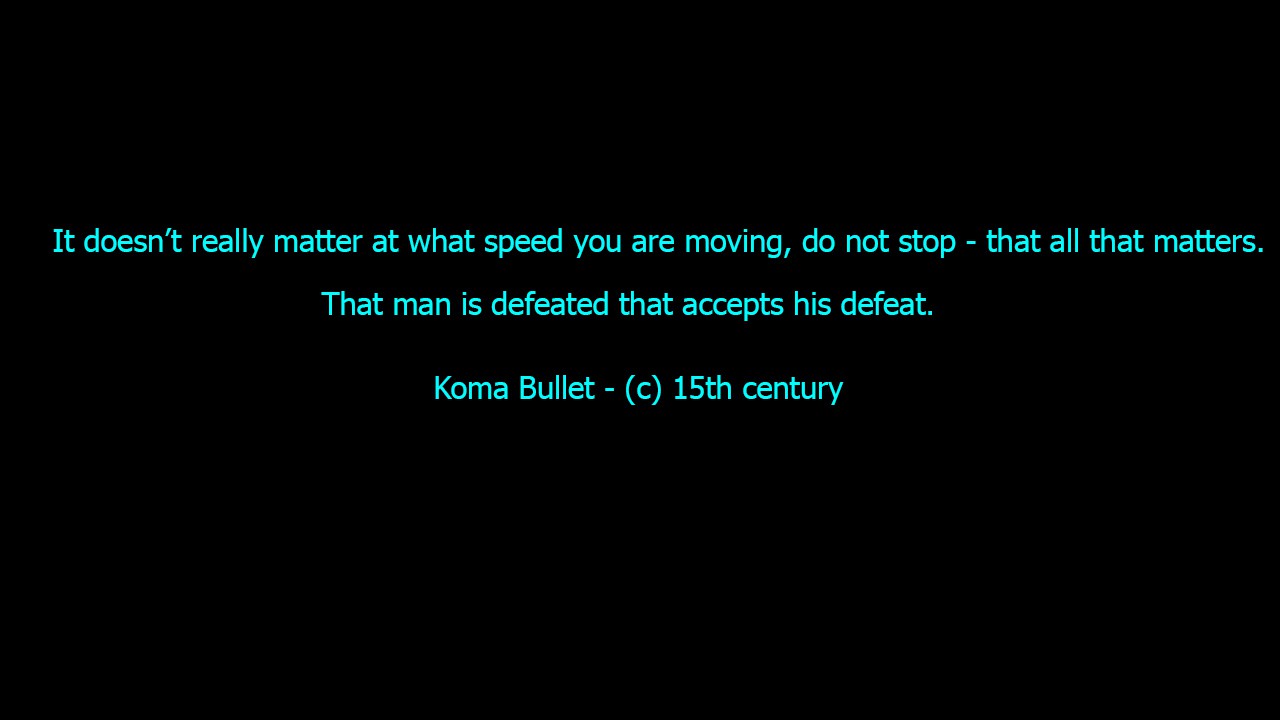 It doesn’t really matter at what speed you are moving, do not stop - that all that matters.

That man is defeated that accepts his defeat.

Koma Bullet - (c) 15th century